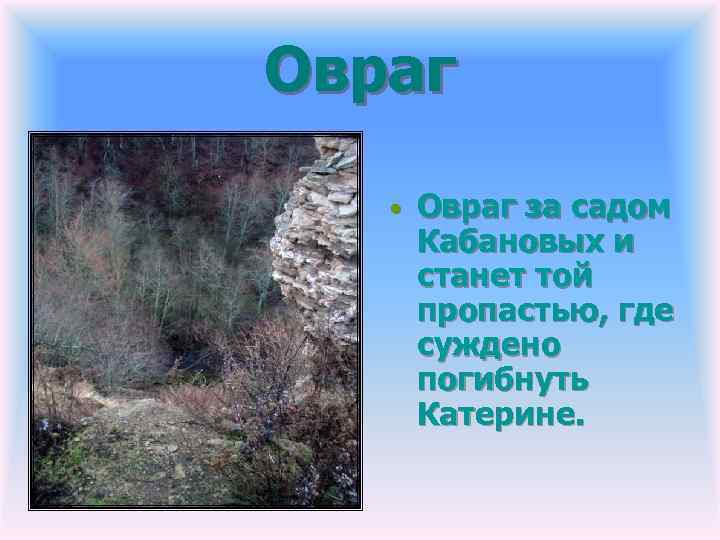 Овраг

• Овраг за садом Кабановых и станет той пропастью, где суждено погибнуть Катерине.